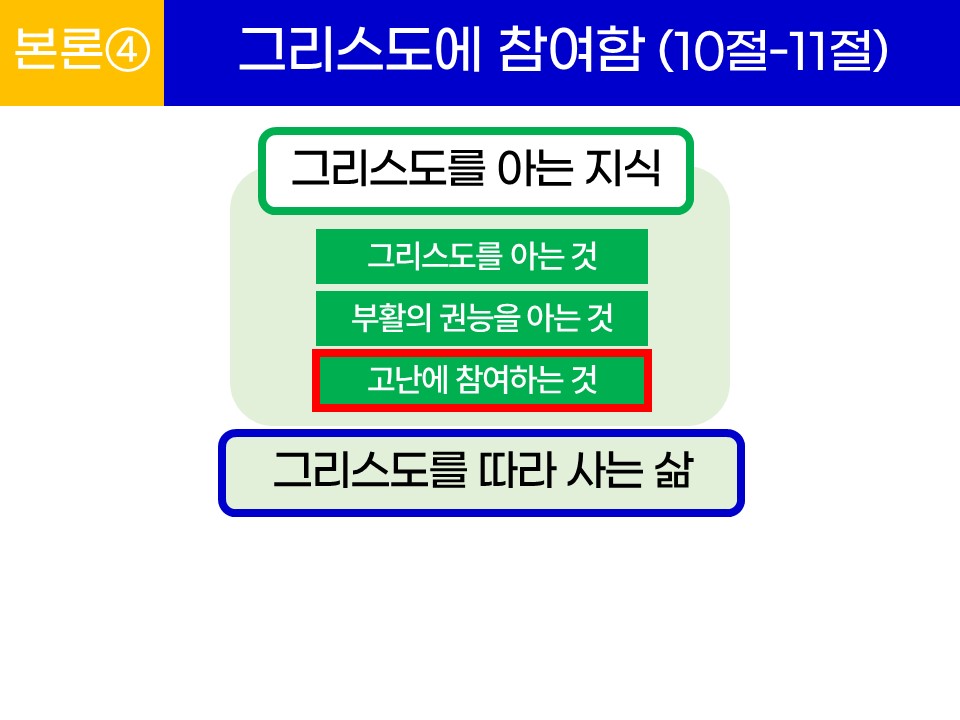 본론④

그리스도에 참여함 (10절-11절)

그리스도를 아는 지식

그리스도를 아는 것

부활의 권능을 아는 것

고난에 참여하는 것

그리스도를 따라 사는 삶